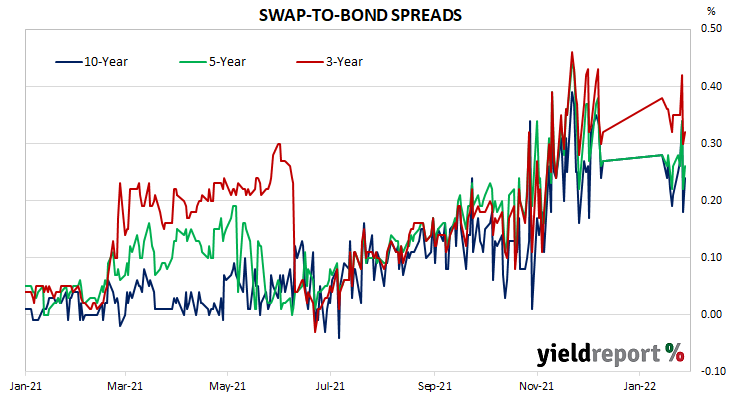 SWAP-TO-BOND SPREADS

%

10-Year
5-Year
3-Year

0.50
0.40
0.30
0.20
0.10
0.00
-0.10

Jan-21
Mar-21
May-21
Jul-21
Sep-21
Nov-21
Jan-22

yieldreport %